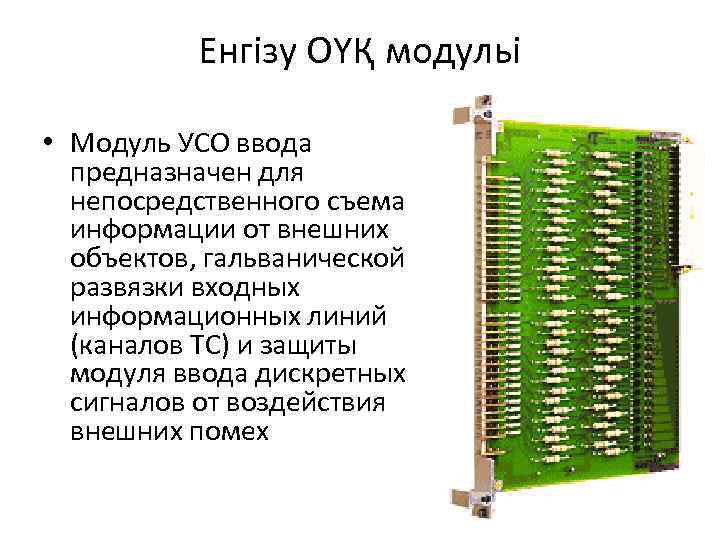 Енгізу ОҮҚ модулы

• Модуль УСО ввода предназначен для непосредственного съема информации от внешних объектов, гальванической развязки входных информационных линий (каналов ТС) и защиты модуля ввода дискретных сигналов от воздействия внешних помех